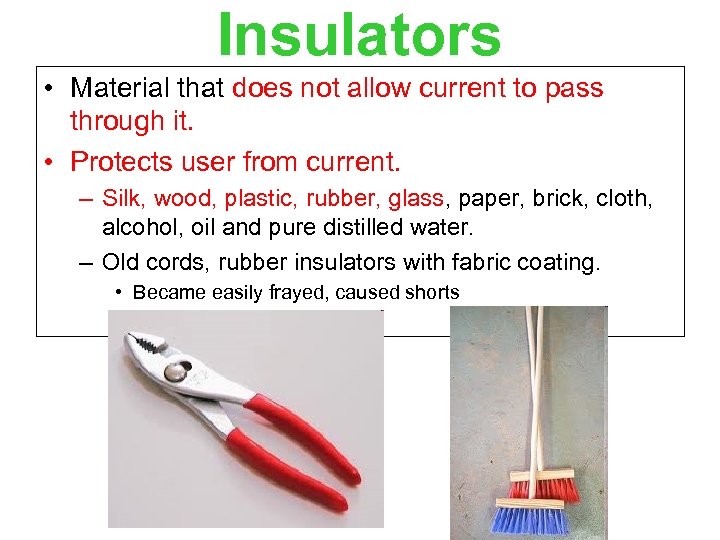 Insulators

• Material that does not allow current to pass through it.

• Protects user from current.

– Silk, wood, plastic, rubber, glass, paper, brick, cloth, alcohol, oil and pure distilled water.

– Old cords, rubber insulators with fabric coating.

• Became easily frayed, caused shorts